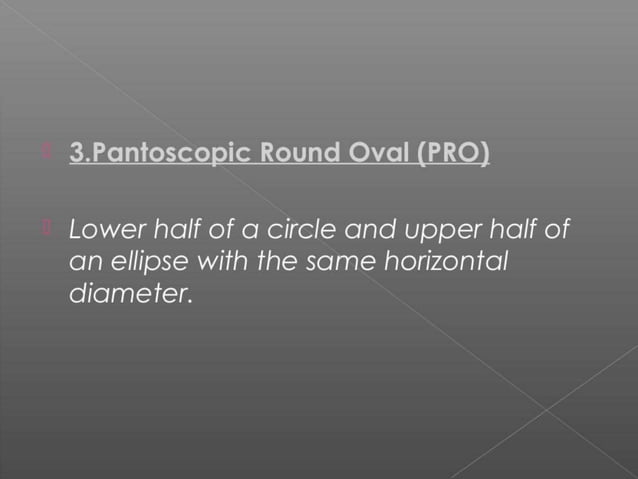 3.Pantoscopic Round Oval (PRO)

Lower half of a circle and upper half of an ellipse with the same horizontal diameter.